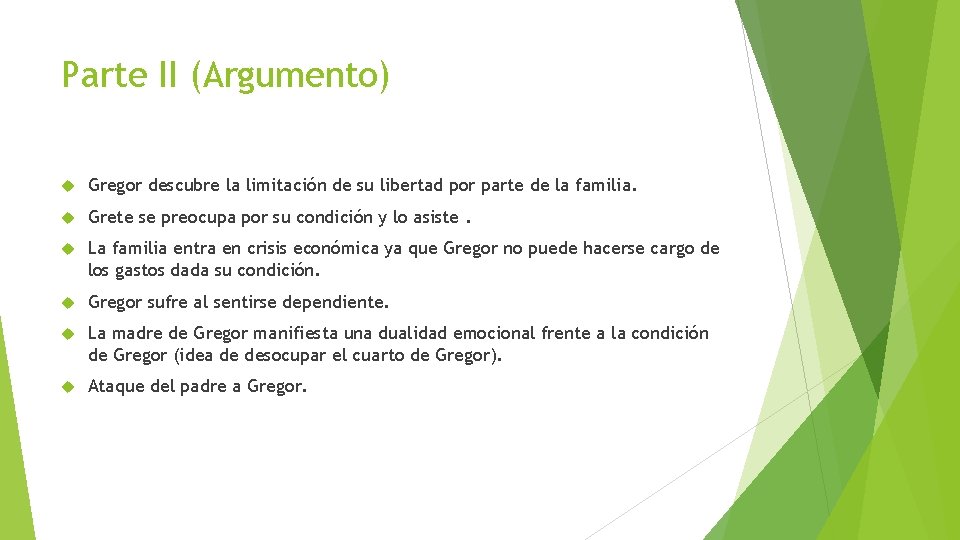 Parte II (Argumento)

Gregor descubre la limitación de su libertad por parte de la familia.

Grete se preocupa por su condición y lo asiste .

La familia entra en crisis económica ya que Gregor no puede hacerse cargo de los gastos dada su condición.

Gregor sufre al sentirse dependiente.

La madre de Gregor manifiesta una dualidad emocional frente a la condición de Gregor (idea de desocupar el cuarto de Gregor).

Ataque del padre a Gregor.